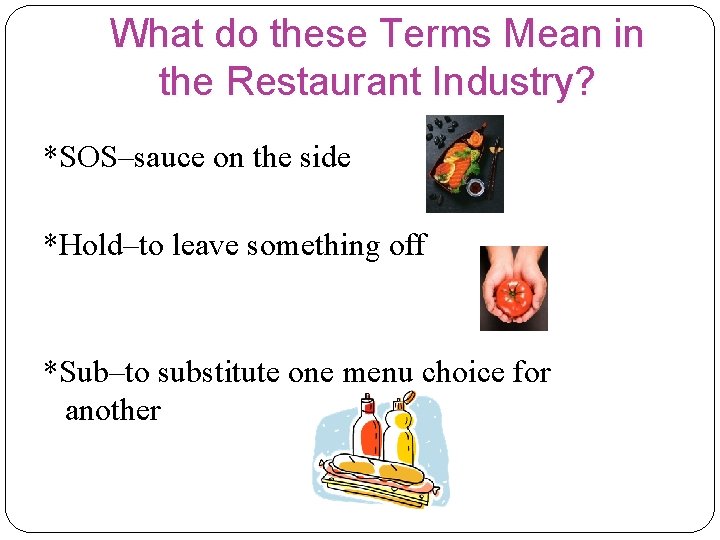 What do these Terms Mean in the Restaurant Industry?

*SOS–sauce on the side

*Hold–to leave something off

*Sub–to substitute one menu choice for another